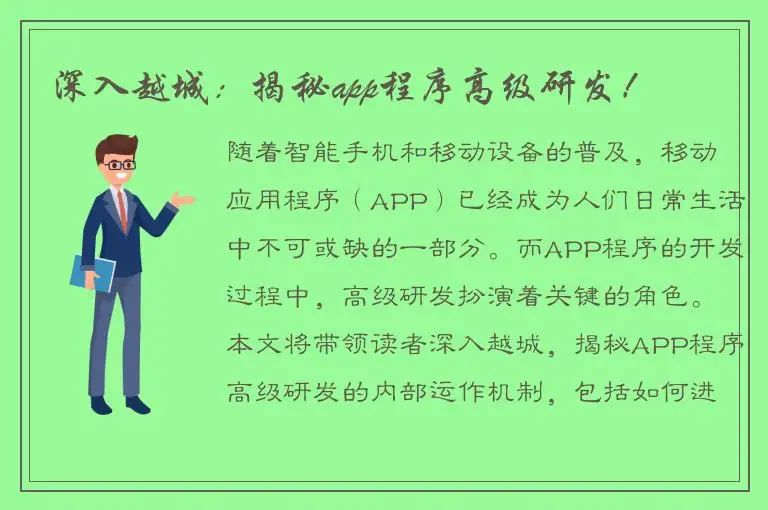 深入越城：揭秘app程序高级研发！

随着智能手机和移动设备的普及，移动应用程序（APP）已经成为人们日常生活中不可或缺的一部分。而APP程序的开发过程中，高级研发扮演着关键的角色。本文将带领读者深入越城，揭秘APP程序高级研发的内部运作机制，包括如何进